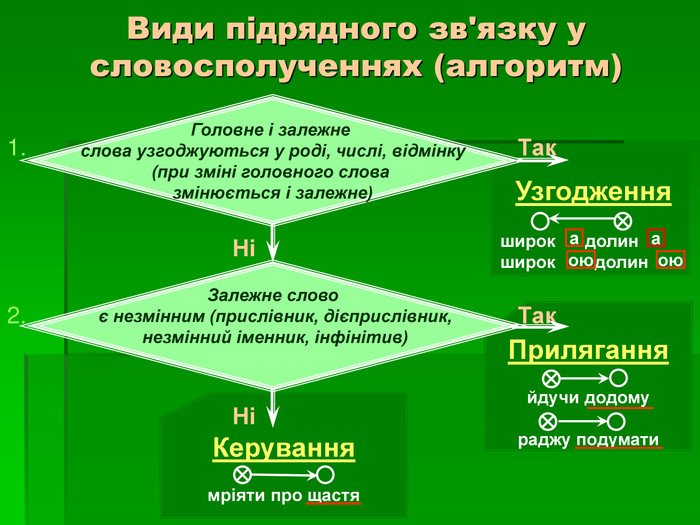 Види підрядного зв'язку у словосполученнях (алгоритм)

1.

Головне і залежне слова узгоджуються у роді, числі, відмінку (при зміні головного слова змінюється і залежне)

Так

Узгодження

широк а долин а
широк ою долин ою

Ні

2.

Залежне слово є незмінним (прислівник, дієприслівник, незмінний іменник, інфінітив)

Так

Прилягання

йдучи додому

раджу подумати

Ні

Керування

мріяти про щастя